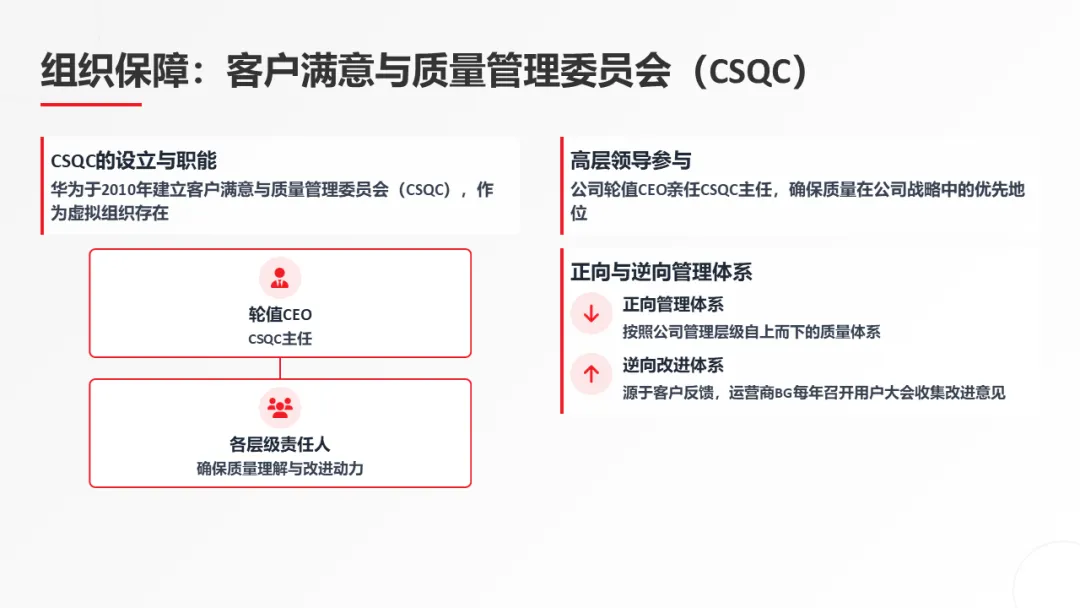 组织保障：客户满意与质量管理委员会（CSQC）

CSQC的设立与职能
华为于2010年建立客户满意与质量管理委员会（CSQC），作为虚拟组织存在

轮值CEO
CSQC主任

各层级责任人
确保质量理解与改进动力

高层领导参与
公司轮值CEO亲任CSQC主任，确保质量在公司战略中的优先地位

正向与逆向管理体系
正向管理体系
按照公司管理层级自上而下的质量体系
逆向改进体系
源于客户反馈，运营商BG每年召开用户大会收集改进意见